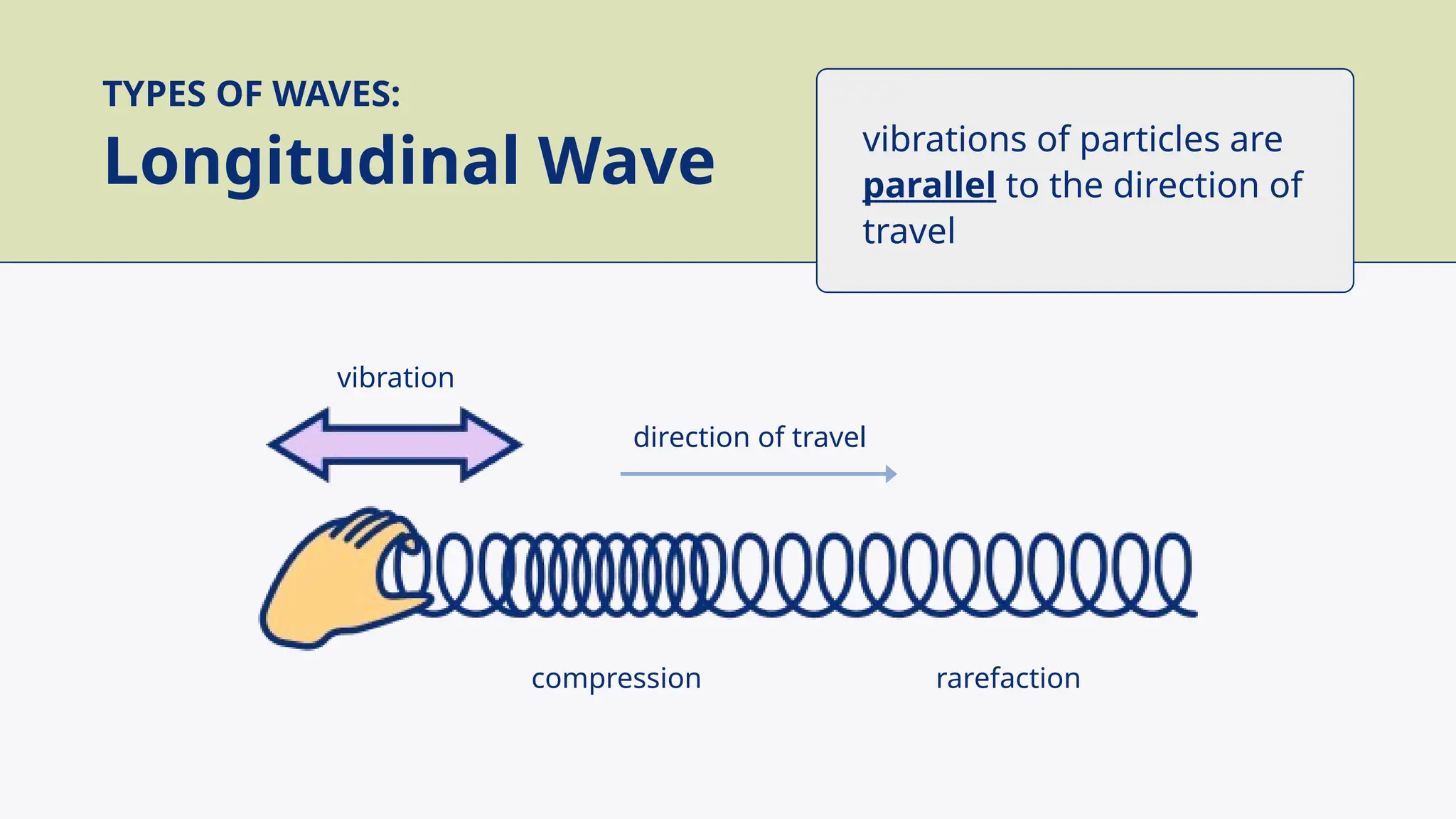 TYPES OF WAVES:
Longitudinal Wave

vibrations of particles are parallel to the direction of travel

vibration

direction of travel

compression

rarefaction